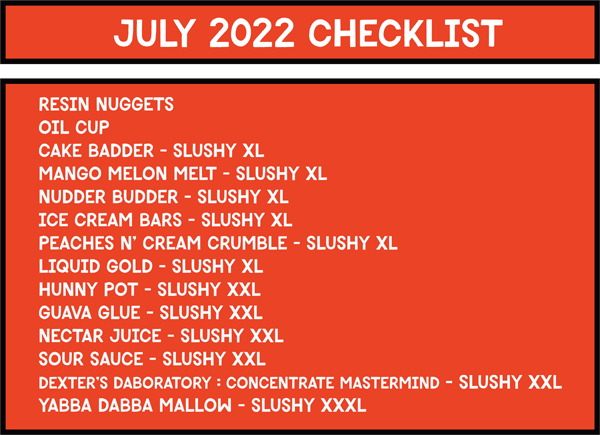 JULY 2022 CHECKLIST

RESIN NUGGETS
OIL CUP
CAKE BADDER - SLUSHY XL
MANGO MELON MELT - SLUSHY XL
NUDDER BUDDER - SLUSHY XL
ICE CREAM BARS - SLUSHY XL
PEACHES N' CREAM CRUMBLE - SLUSHY XL
LIQUID GOLD - SLUSHY XL
HUNNY POT - SLUSHY XXL
GUAVA GLUE - SLUSHY XXL
NECTAR JUICE - SLUSHY XXL
SOUR SAUCE - SLUSHY XXL
DEXTER'S DABORATORY : CONCENTRATE MASTERMIND - SLUSHY XXL
YABBA DABBA MALLOW - SLUSHY XXXL